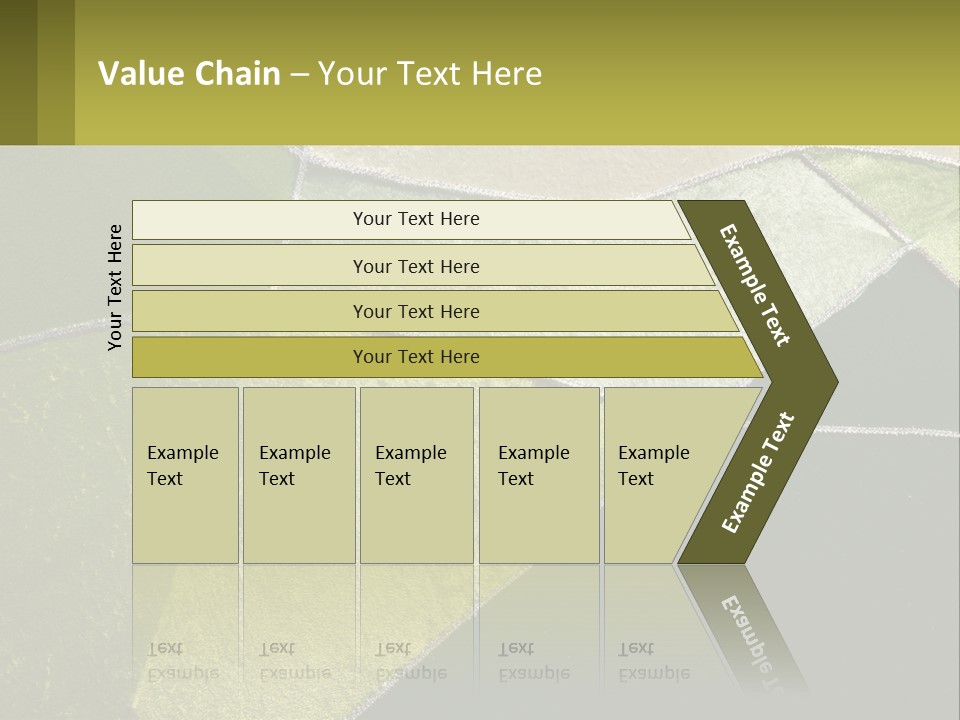 Value Chain – Your Text Here

Your Text Here

Your Text Here

Your Text Here

Your Text Here

Your Text Here

Example Text

Example Text

Example Text

Example Text

Example Text

Example Text

Example Text